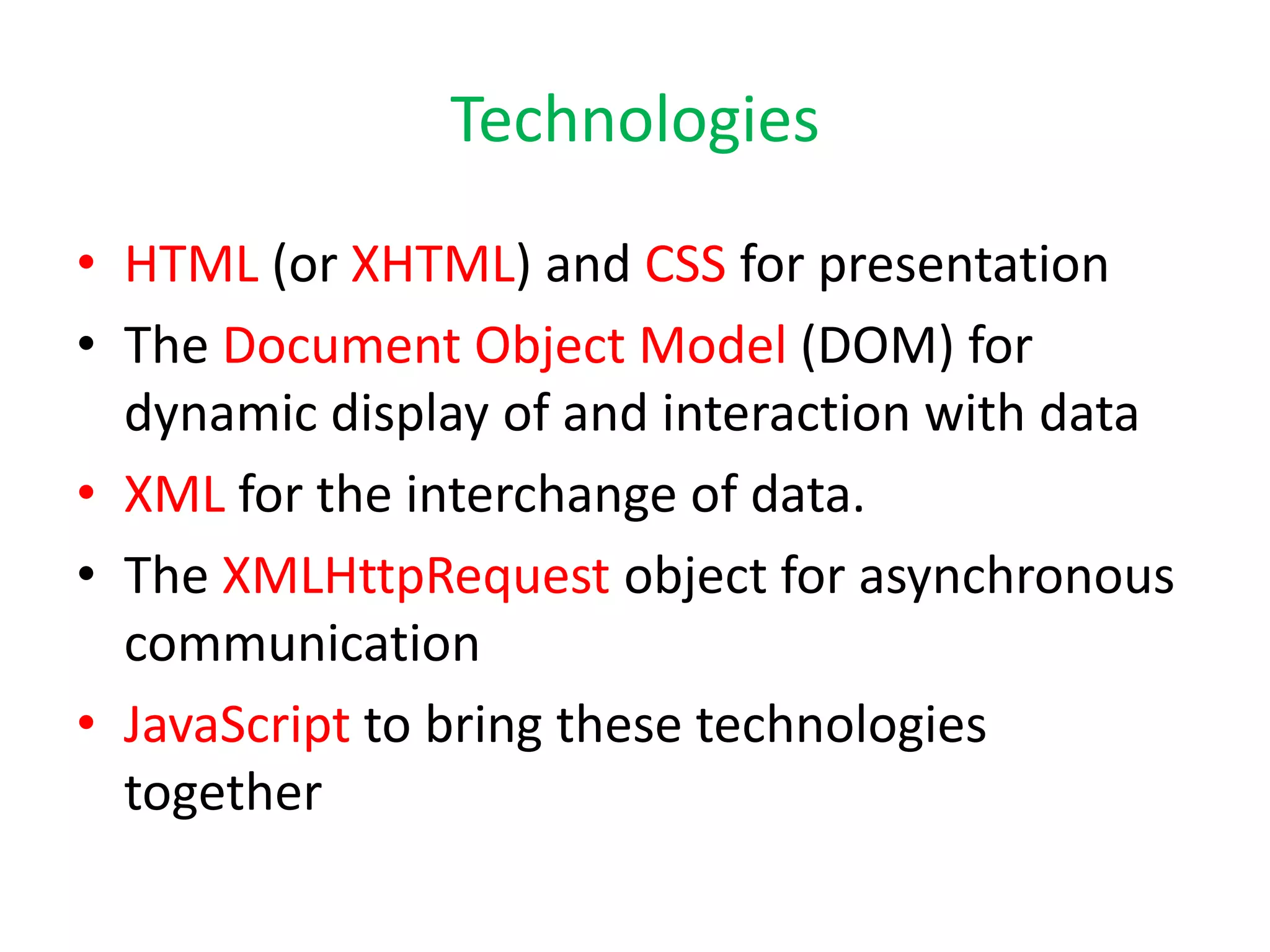 Technologies

• HTML (or XHTML) and CSS for presentation
• The Document Object Model (DOM) for dynamic display of and interaction with data
• XML for the interchange of data.
• The XMLHttpRequest object for asynchronous communication
• JavaScript to bring these technologies together